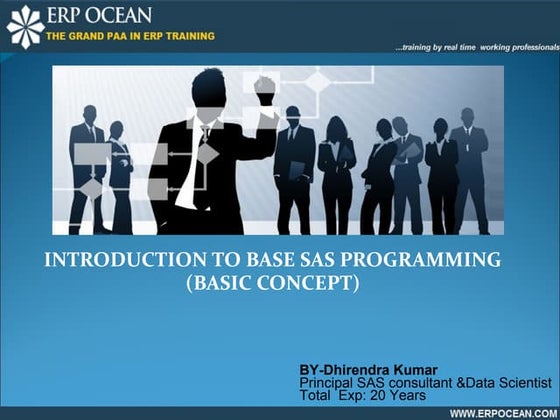 ERP OCEAN
THE GRAND PAA IN ERP TRAINING
...training by real time working professionals

INTRODUCTION TO BASE SAS PROGRAMMING (BASIC CONCEPT)

BY-Dhirendra Kumar
Principal SAS consultant &Data Scientist
Total Exp: 20 Years

WWW.ERPOCEAN.COM